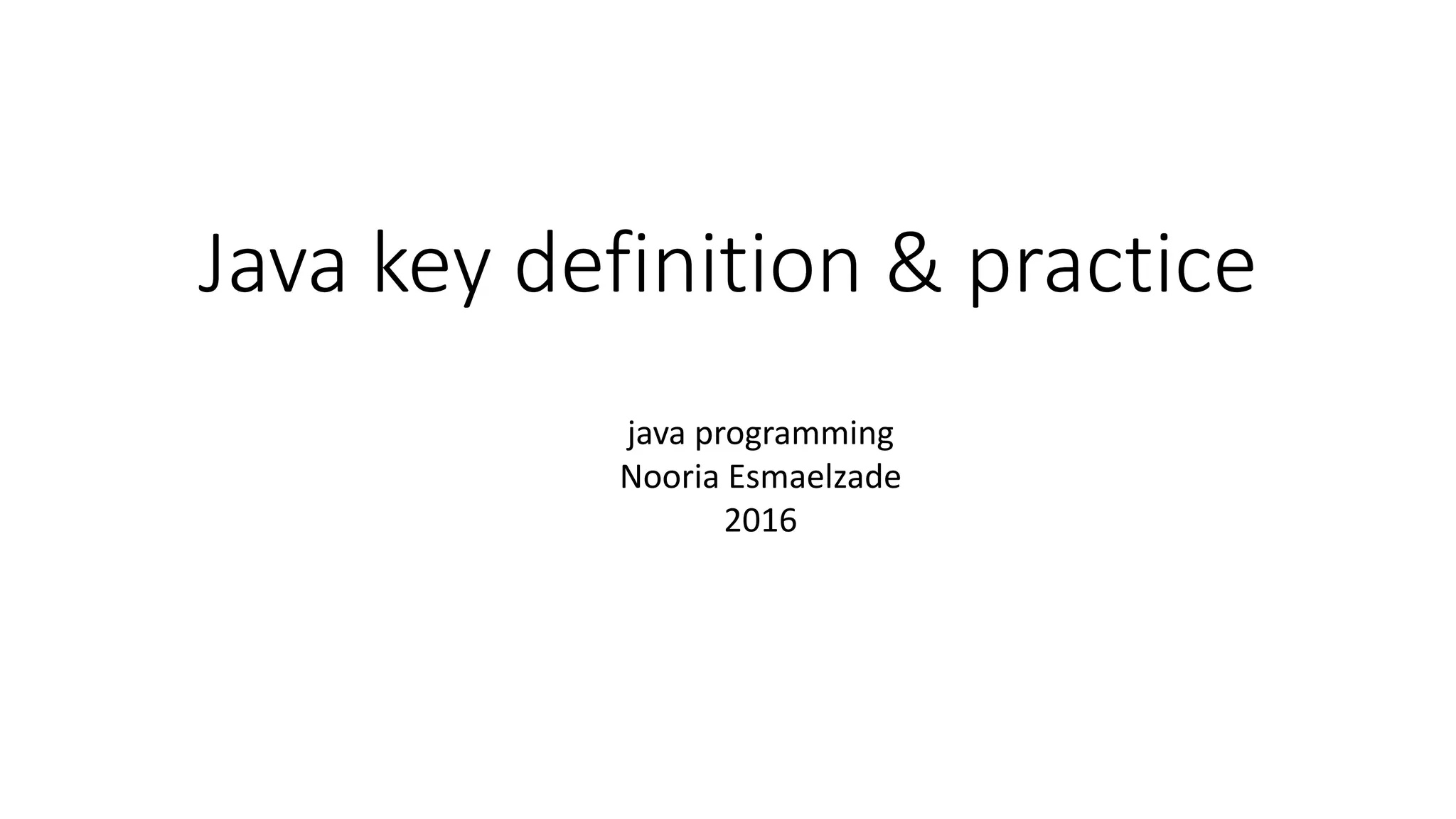 Java key definition & practice

java programming
Nooria Esmaelzade
2016